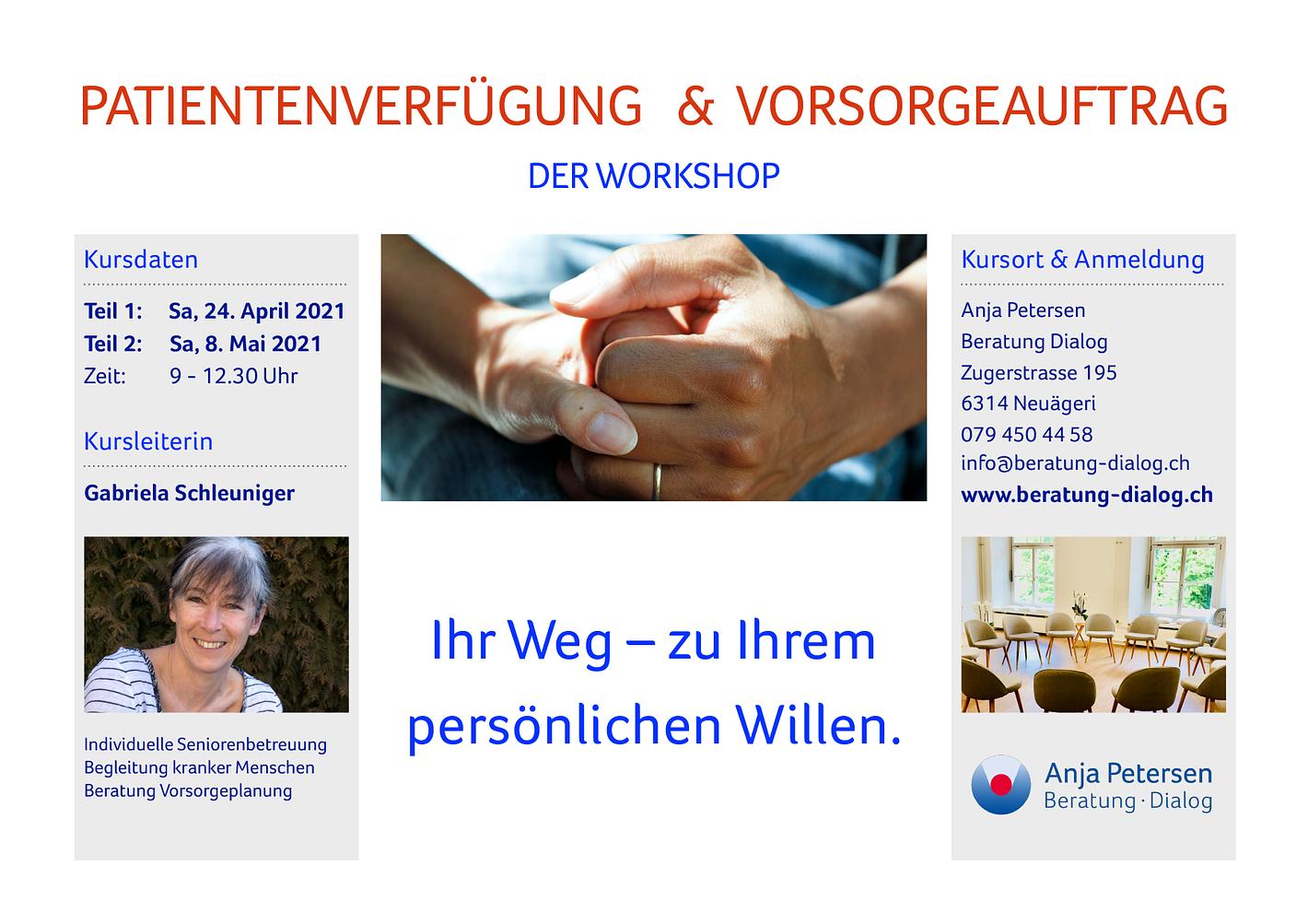 PATIENTENVERFÜGUNG & VORSORGEAUFTRAG

DER WORKSHOP

Kursdaten

Teil 1: Sa, 24. April 2021
Teil 2: Sa, 8. Mai 2021
Zeit: 9 - 12.30 Uhr

Kursleiterin

Gabriela Schleuniger

Individuelle Seniorenbetreuung
Begleitung kranker Menschen
Beratung Vorsorgeplanung

Ihr Weg – zu Ihrem persönlichen Willen.

Kursort & Anmeldung

Anja Petersen
Beratung Dialog
Zugerstrasse 195
6314 Neuägeri
079 450 44 58
info@beratung-dialog.ch
www.beratung-dialog.ch

Anja Petersen
Beratung · Dialog